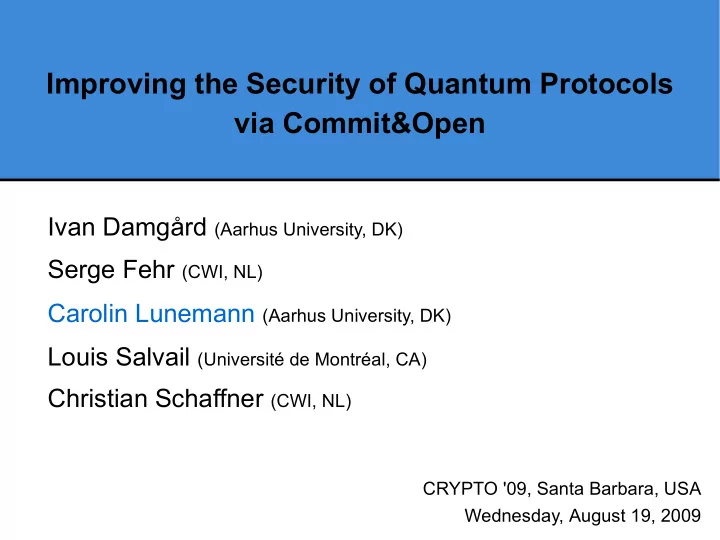 Improving the Security of Quantum Protocols via Commit&Open

Ivan Damgård (Aarhus University, DK)

Serge Fehr (CWI, NL)

Carolin Lunemann (Aarhus University, DK)

Louis Salvail (Université de Montréal, CA)

Christian Schaffner (CWI, NL)

CRYPTO '09, Santa Barbara, USA
Wednesday, August 19, 2009